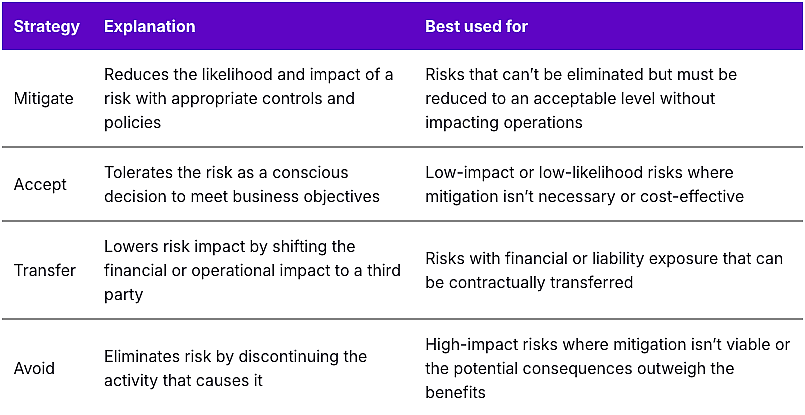 | Strategy | Explanation | Best used for |
|---|---|---|
| Mitigate | Reduces the likelihood and impact of a risk with appropriate controls and policies | Risks that can't be eliminated but must be reduced to an acceptable level without impacting operations |
| Accept | Tolerates the risk as a conscious decision to meet business objectives | Low-impact or low-likelihood risks where mitigation isn't necessary or cost-effective |
| Transfer | Lowers risk impact by shifting the financial or operational impact to a third party | Risks with financial or liability exposure that can be contractually transferred |
| Avoid | Eliminates risk by discontinuing the activity that causes it | High-impact risks where mitigation isn't viable or the potential consequences outweigh the benefits |